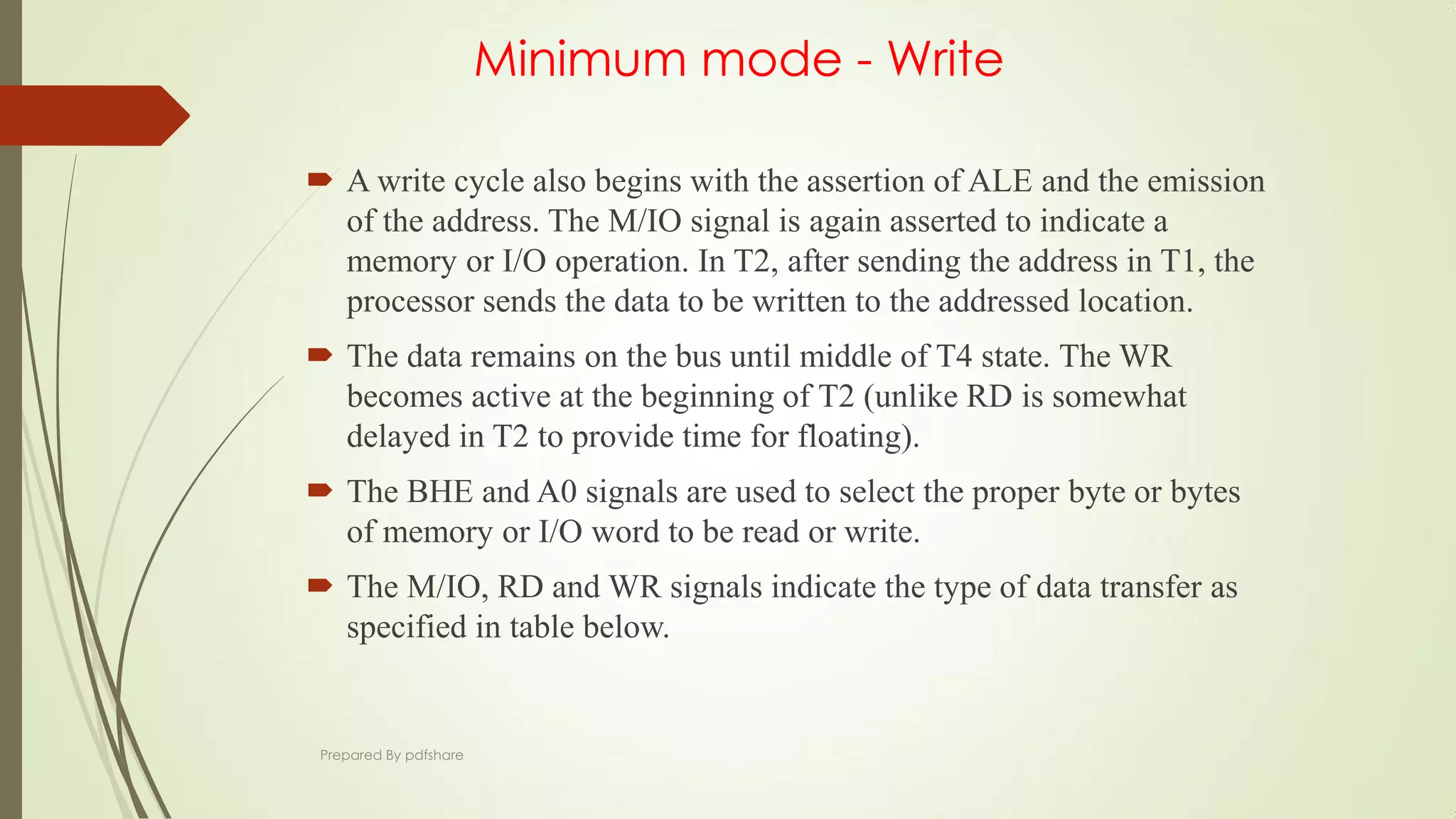 Minimum mode - Write

A write cycle also begins with the assertion of ALE and the emission of the address. The M/IO signal is again asserted to indicate a memory or I/O operation. In T2, after sending the address in T1, the processor sends the data to be written to the addressed location.

The data remains on the bus until middle of T4 state. The WR becomes active at the beginning of T2 (unlike RD is somewhat delayed in T2 to provide time for floating).

The BHE and A0 signals are used to select the proper byte or bytes of memory or I/O word to be read or write.

The M/IO, RD and WR signals indicate the type of data transfer as specified in table below.

Prepared By pdfshare